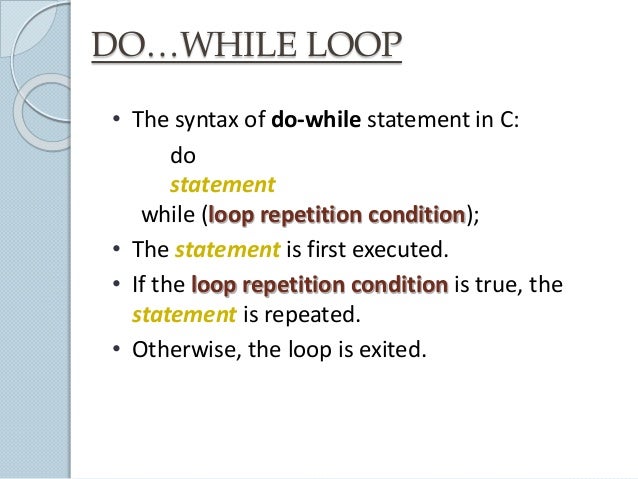 DO…WHILE LOOP

• The syntax of do-while statement in C:

do
statement
while (loop repetition condition);

• The statement is first executed.
• If the loop repetition condition is true, the statement is repeated.
• Otherwise, the loop is exited.